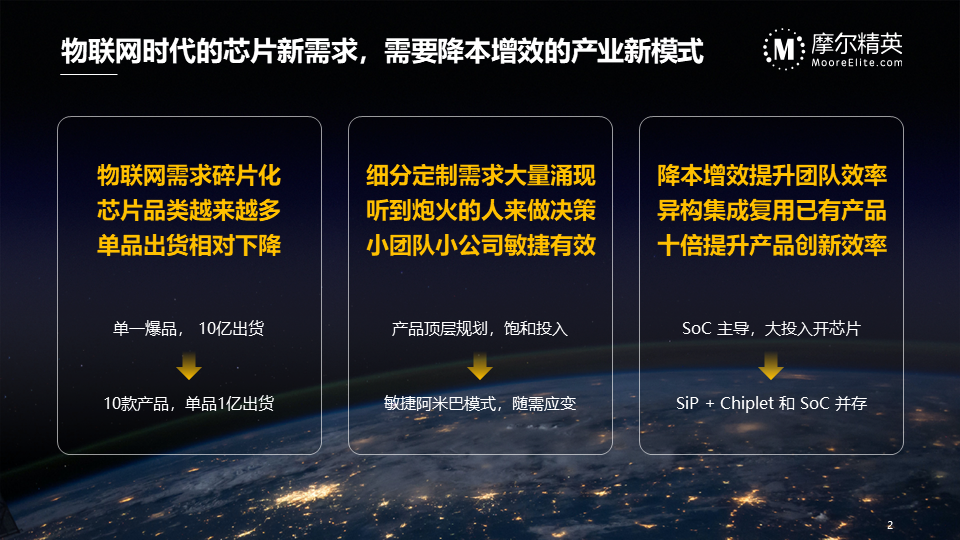 物联网时代的芯片新需求，需要降本增效的产业新模式

M 摩尔精英
MooreElite.com

物联网需求碎片化
芯片品类越来越多
单品出货相对下降

单一爆品， 10亿出货

10款产品，单品1亿出货

细分定制需求大量涌现
听到炮火的人来做决策
小团队小公司敏捷有效

产品顶层规划，饱和投入

敏捷阿米巴模式，随需应变

降本增效提升团队效率
异构集成复用已有产品
十倍提升产品创新效率

SoC 主导，大投入开芯片

SiP + Chiplet 和 SoC 并存

2